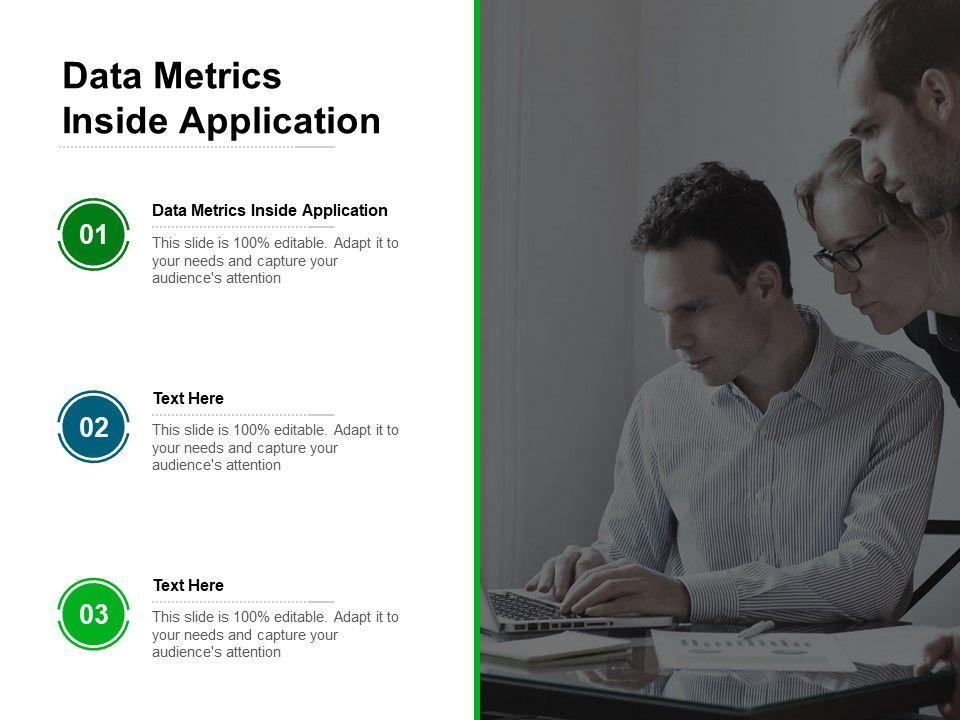 Data Metrics Inside Application

01

Data Metrics Inside Application

This slide is 100% editable. Adapt it to your needs and capture your audience's attention

02

Text Here

This slide is 100% editable. Adapt it to your needs and capture your audience's attention

03

Text Here

This slide is 100% editable. Adapt it to your needs and capture your audience's attention